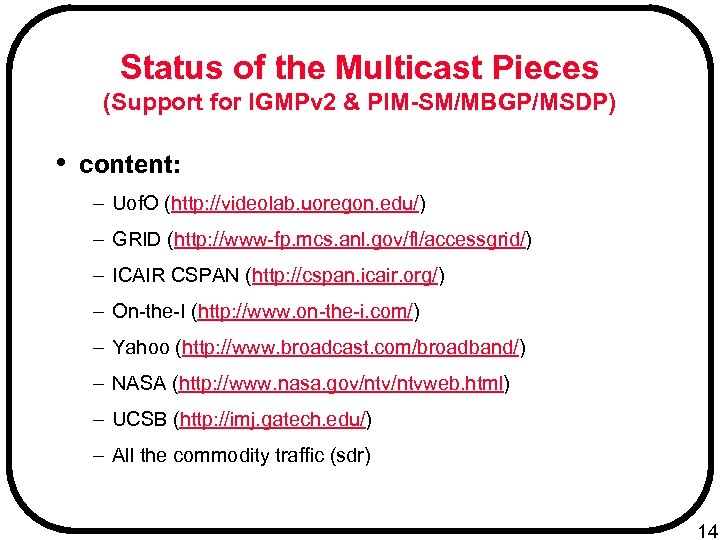 Status of the Multicast Pieces
(Support for IGMPv2 & PIM-SM/MBGP/MSDP)

• content:

– UofO (http://videolab.uoregon.edu/)

– GRID (http://www-fp.mcs.anl.gov/fl/accessgrid/)

– ICAIR CSPAN (http://cspan.icair.org/)

– On-the-I (http://www.on-the-i.com/)

– Yahoo (http://www.broadcast.com/broadband/)

– NASA (http://www.nasa.gov/ntv/ntvweb.html)

– UCSB (http://imj.gatech.edu/)

– All the commodity traffic (sdr)

14